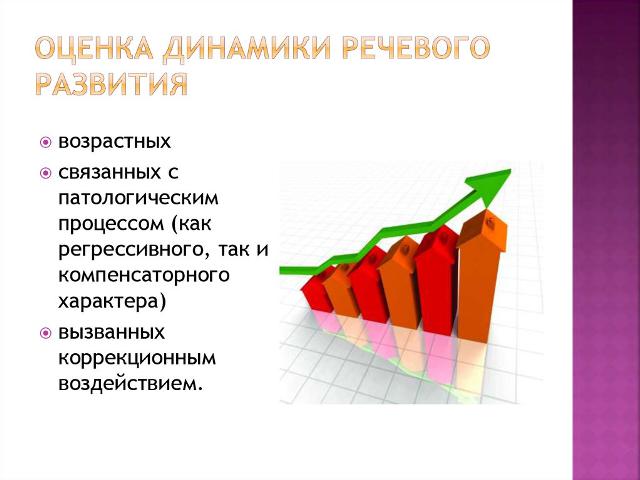 ОЦЕНКА ДИНАМИКИ РЕЧЕВОГО РАЗВИТИЯ

возрастных

связанных с патологическим процессом (как регрессивного, так и компенсаторного характера)

вызванных коррекционным воздействием.